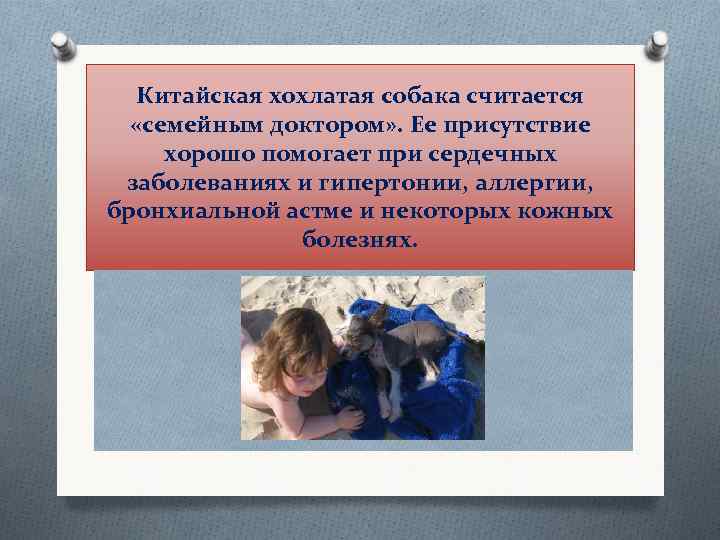 Китайская хохлатая собака считается «семейным доктором». Ее присутствие хорошо помогает при сердечных заболеваниях и гипертонии, аллергии, бронхиальной астме и некоторых кожных болезнях.